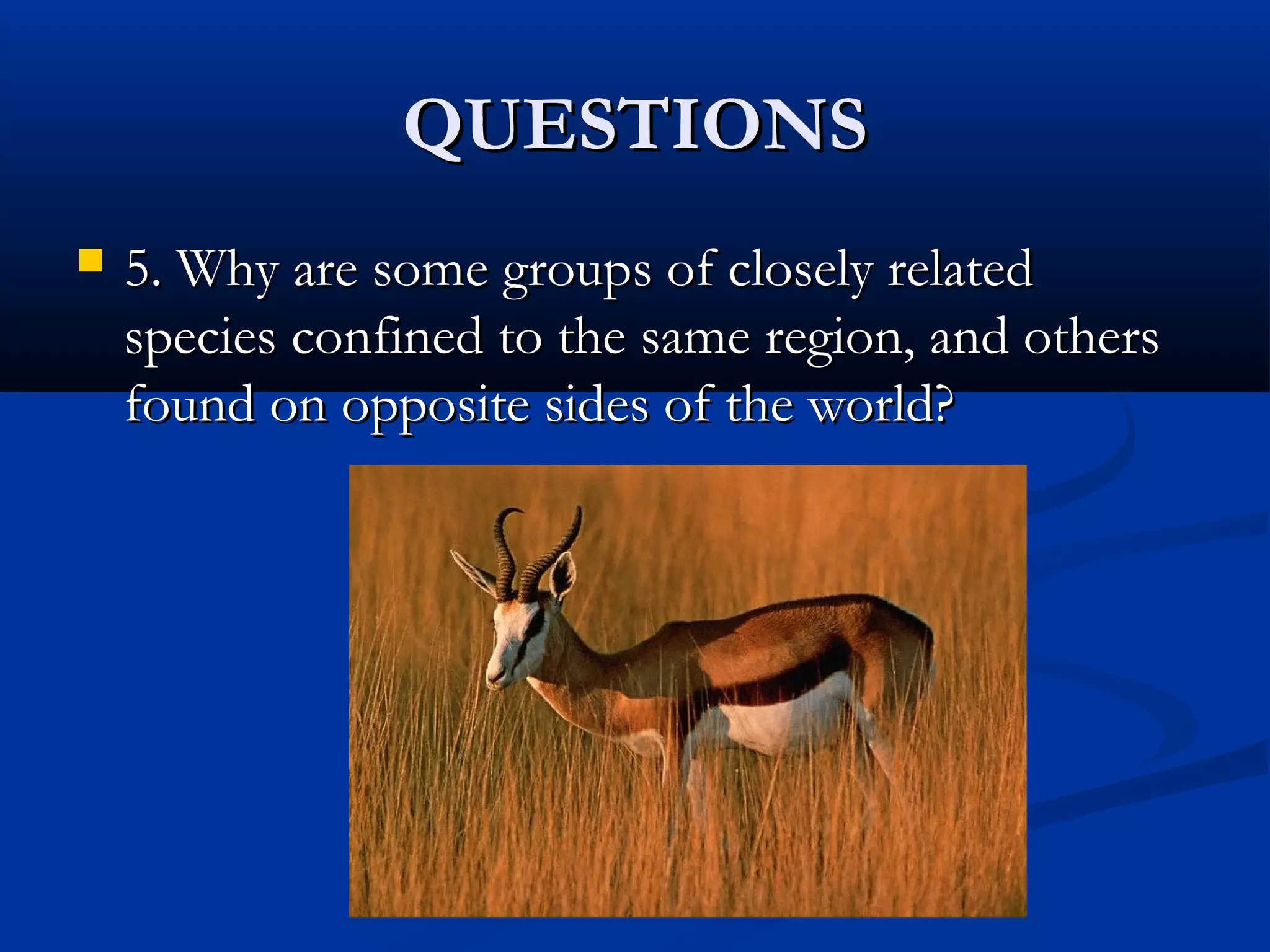 QUESTIONS

5. Why are some groups of closely related species confined to the same region, and others found on opposite sides of the world?